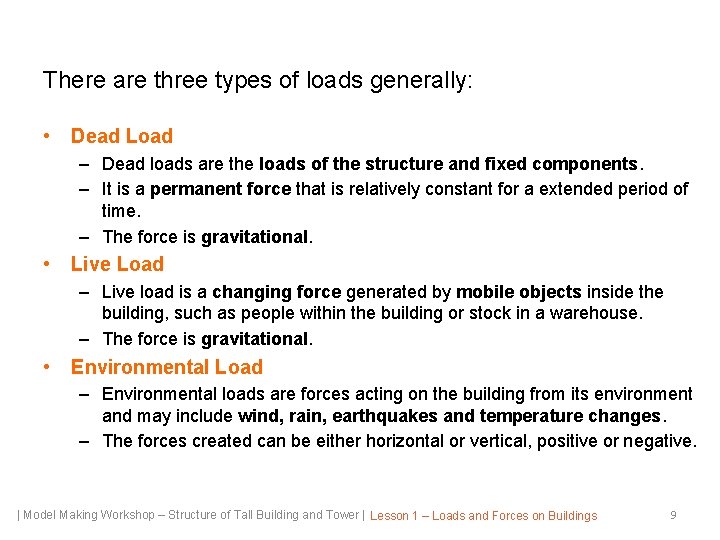 There are three types of loads generally:

• Dead Load
– Dead loads are the loads of the structure and fixed components.
– It is a permanent force that is relatively constant for a extended period of time.
– The force is gravitational.

• Live Load
– Live load is a changing force generated by mobile objects inside the building, such as people within the building or stock in a warehouse.
– The force is gravitational.

• Environmental Load
– Environmental loads are forces acting on the building from its environment and may include wind, rain, earthquakes and temperature changes.
– The forces created can be either horizontal or vertical, positive or negative.

| Model Making Workshop – Structure of Tall Building and Tower | Lesson 1 – Loads and Forces on Buildings 9